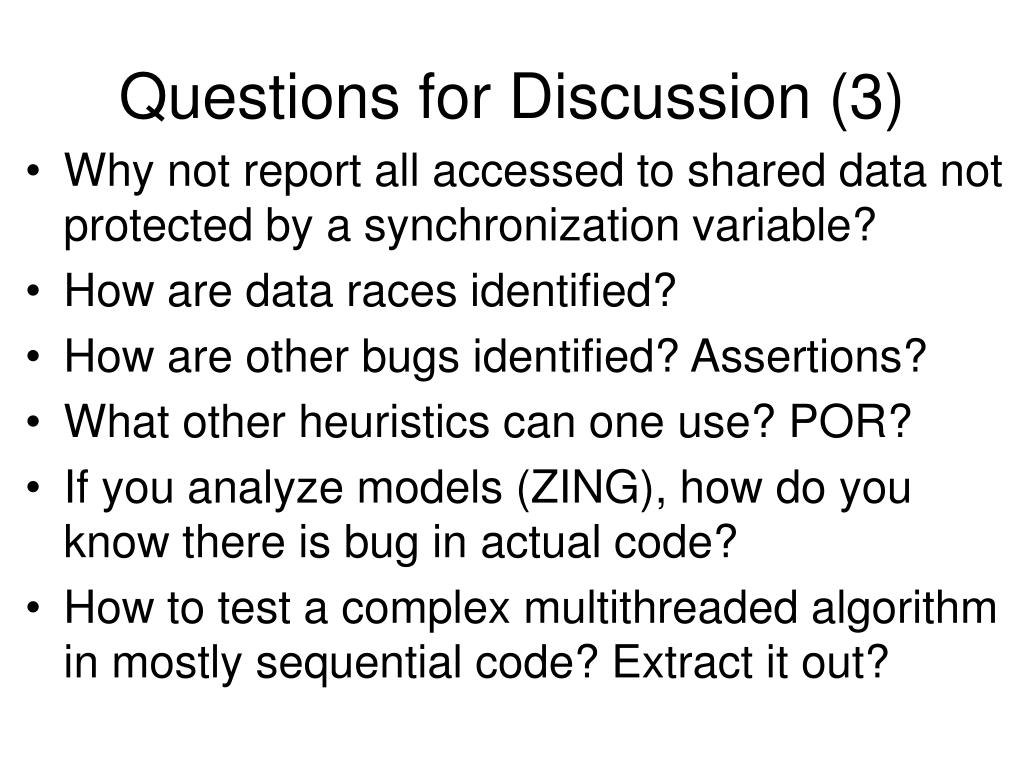 Questions for Discussion (3)

• Why not report all accessed to shared data not protected by a synchronization variable?
• How are data races identified?
• How are other bugs identified? Assertions?
• What other heuristics can one use? POR?
• If you analyze models (ZING), how do you know there is bug in actual code?
• How to test a complex multithreaded algorithm in mostly sequential code? Extract it out?